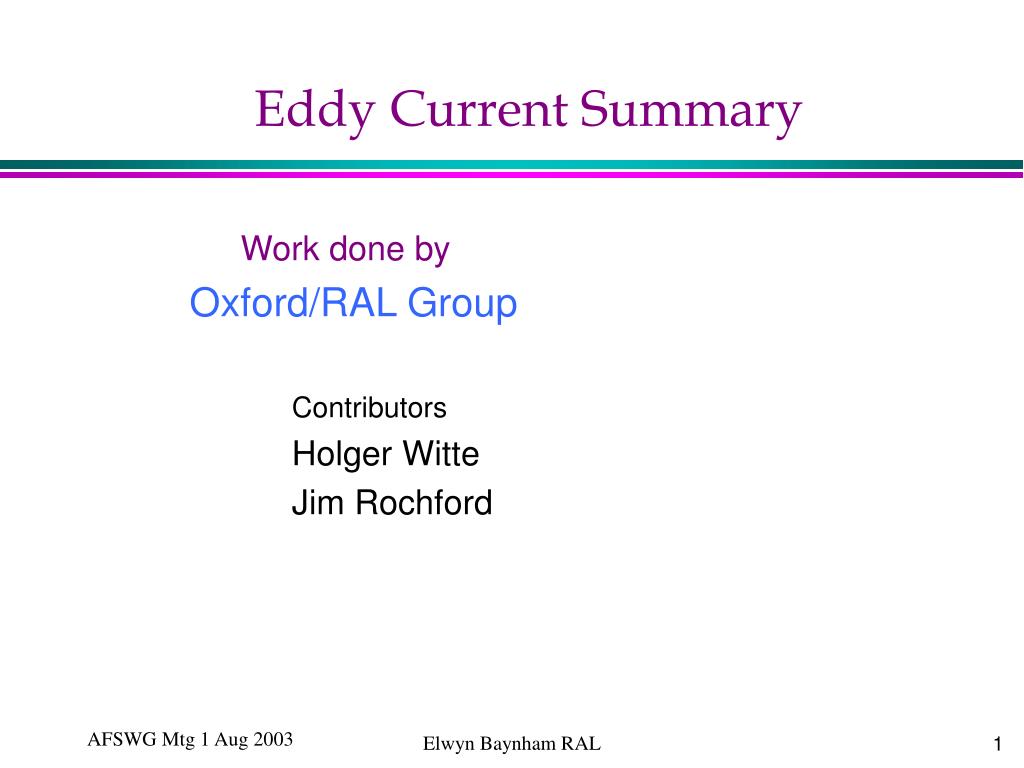 Eddy Current Summary

Work done by

Oxford/RAL Group

Contributors

Holger Witte

Jim Rochford

AFSWG Mtg 1 Aug 2003

Elwyn Baynham RAL

1